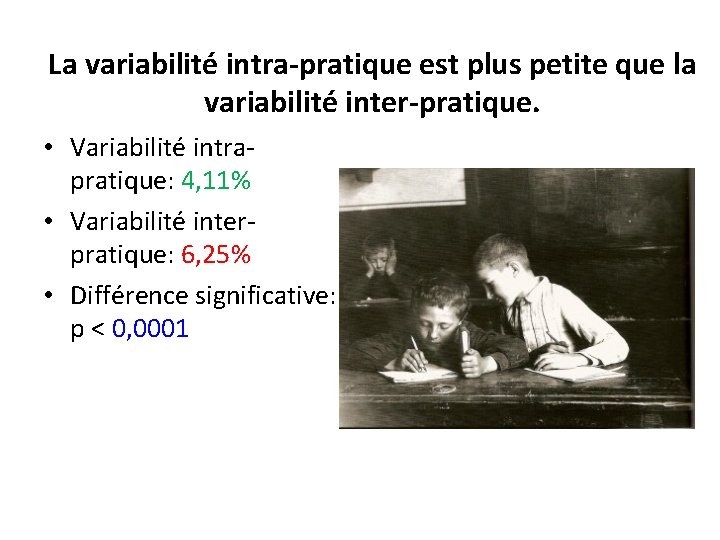 La variabilité intra-pratique est plus petite que la variabilité inter-pratique.

• Variabilité intra-pratique: 4,11%
• Variabilité inter-pratique: 6,25%
• Différence significative: p < 0,0001